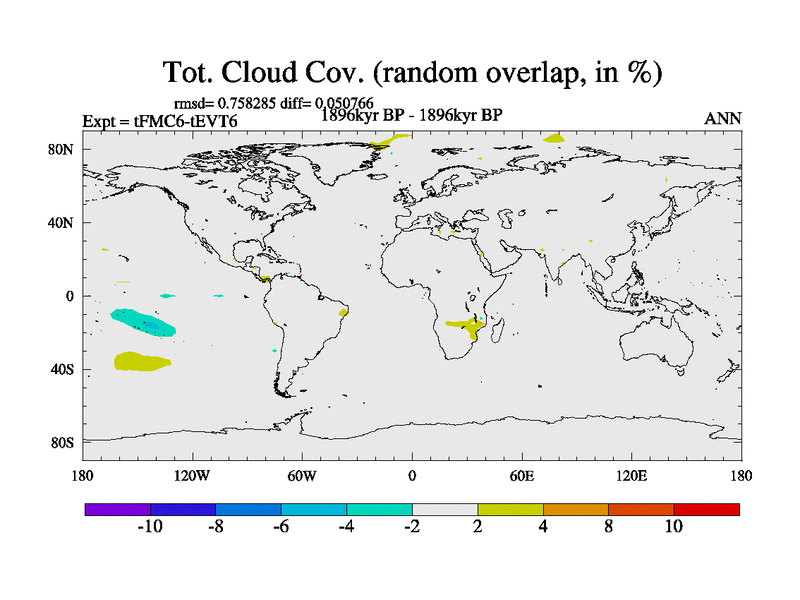 Tot. Cloud Cov. (random overlap, in %)

rmsd= 0.758285 diff= 0.050766

Expt = tFMC6-tEVT6

1896kyr BP - 1896kyr BP

ANN

80N
40N
0
40S
80S

180 120W 60W 0 60E 120E 180

-10 -8 -6 -4 -2 2 4 8 10